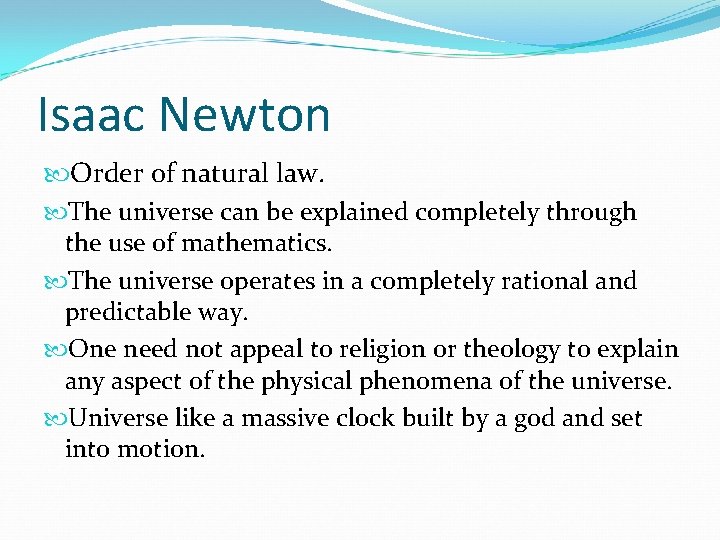 Isaac Newton

Order of natural law.

The universe can be explained completely through the use of mathematics.

The universe operates in a completely rational and predictable way.

One need not appeal to religion or theology to explain any aspect of the physical phenomena of the universe.

Universe like a massive clock built by a god and set into motion.